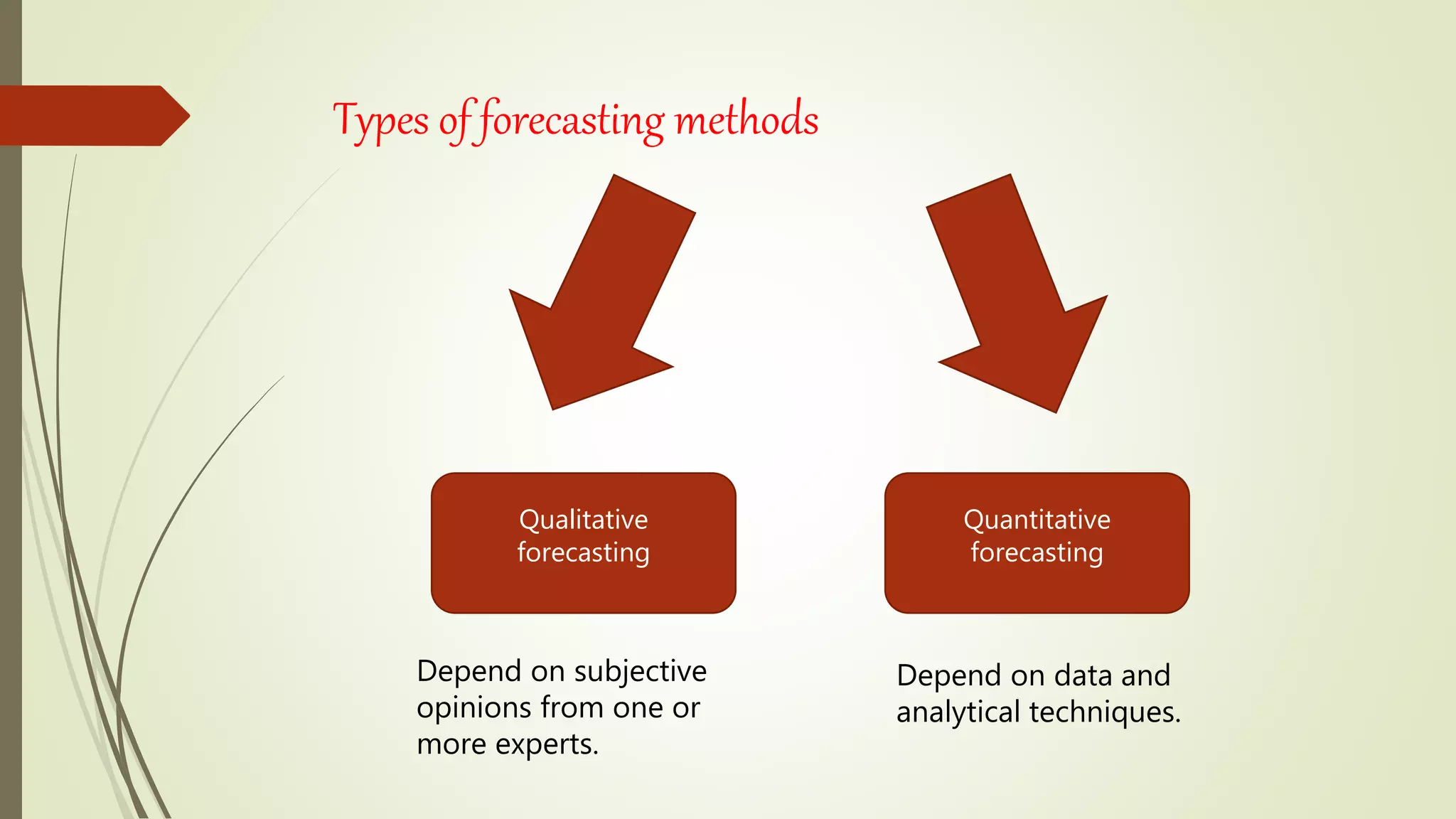 Types of forecasting methods

Qualitative forecasting

Depend on subjective opinions from one or more experts.

Quantitative forecasting

Depend on data and analytical techniques.